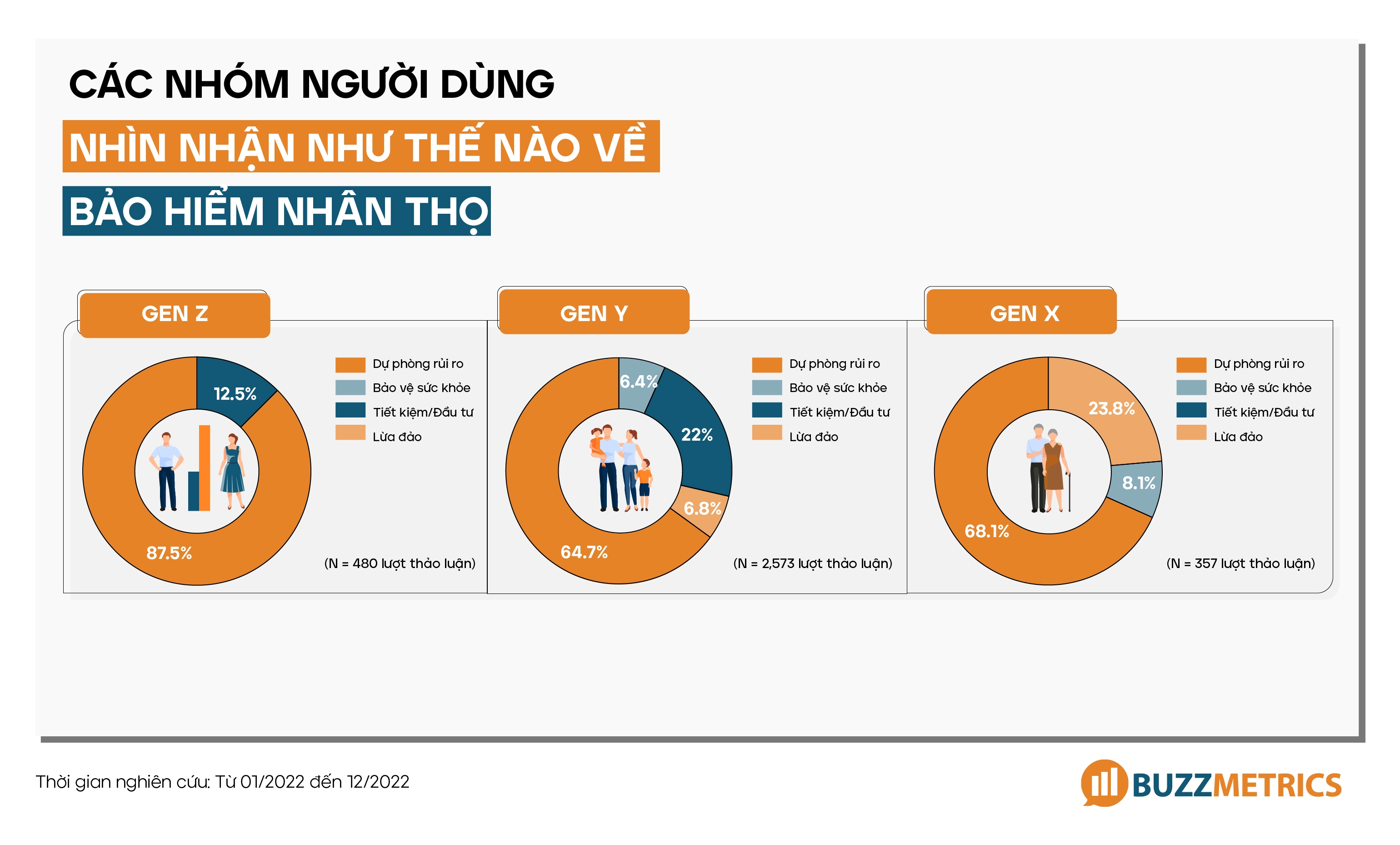 CÁC NHÓM NGƯỜI DÙNG

NHÌN NHẬN NHƯ THẾ NÀO VỀ

BẢO HIỂM NHÂN THỌ

GEN Z

12.5%

87.5%

Dự phòng rủi ro
Bảo vệ sức khỏe
Tiết kiệm/Đầu tư
Lừa đảo

(N = 480 lượt thảo luận)

GEN Y

6.4%

22%

6.8%

64.7%

Dự phòng rủi ro
Bảo vệ sức khỏe
Tiết kiệm/Đầu tư
Lừa đảo

(N = 2,573 lượt thảo luận)

GEN X

23.8%

8.1%

68.1%

Dự phòng rủi ro
Bảo vệ sức khỏe
Tiết kiệm/Đầu tư
Lừa đảo

(N = 357 lượt thảo luận)

Thời gian nghiên cứu: Từ 01/2022 đến 12/2022

BUZZMETRICS